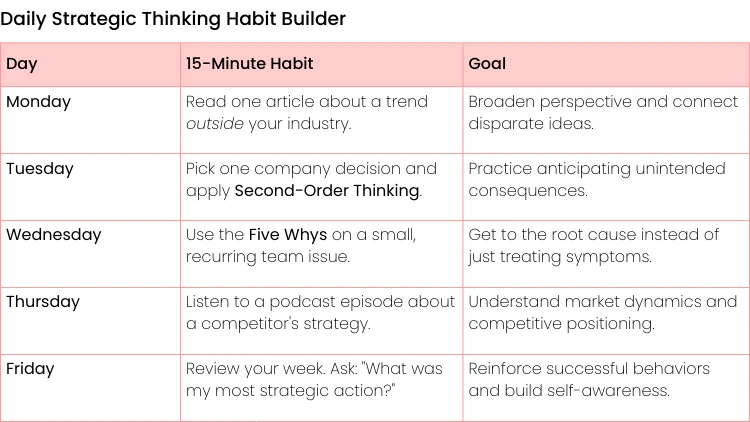 Daily Strategic Thinking Habit Builder

| Day | 15-Minute Habit | Goal |
|---|---|---|
| Monday | Read one article about a trend outside your industry. | Broaden perspective and connect disparate ideas. |
| Tuesday | Pick one company decision and apply Second-Order Thinking. | Practice anticipating unintended consequences. |
| Wednesday | Use the Five Whys on a small, recurring team issue. | Get to the root cause instead of just treating symptoms. |
| Thursday | Listen to a podcast episode about a competitor's strategy. | Understand market dynamics and competitive positioning. |
| Friday | Review your week. Ask: "What was my most strategic action?" | Reinforce successful behaviors and build self-awareness. |